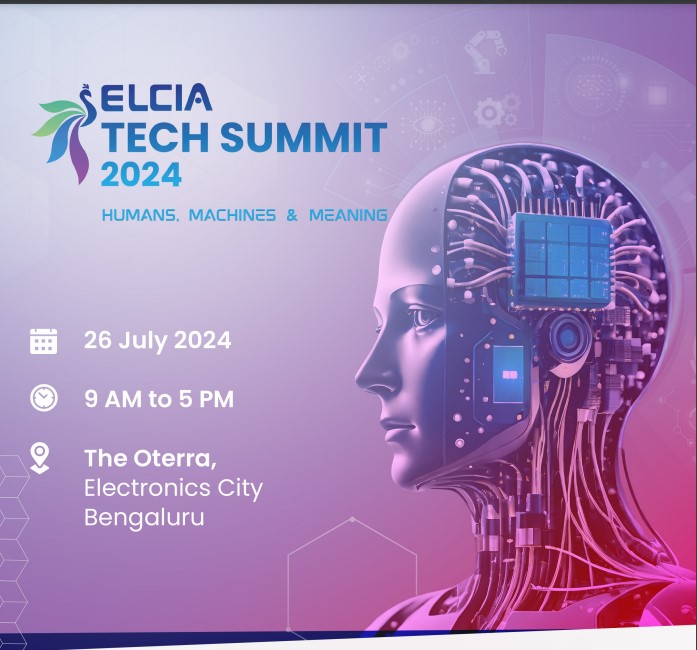 ELCIA TECH SUMMIT 2024

HUMANS, MACHINES & MEANING

26 July 2024

9 AM to 5 PM

The Oterra,
Electronics City
Bengaluru